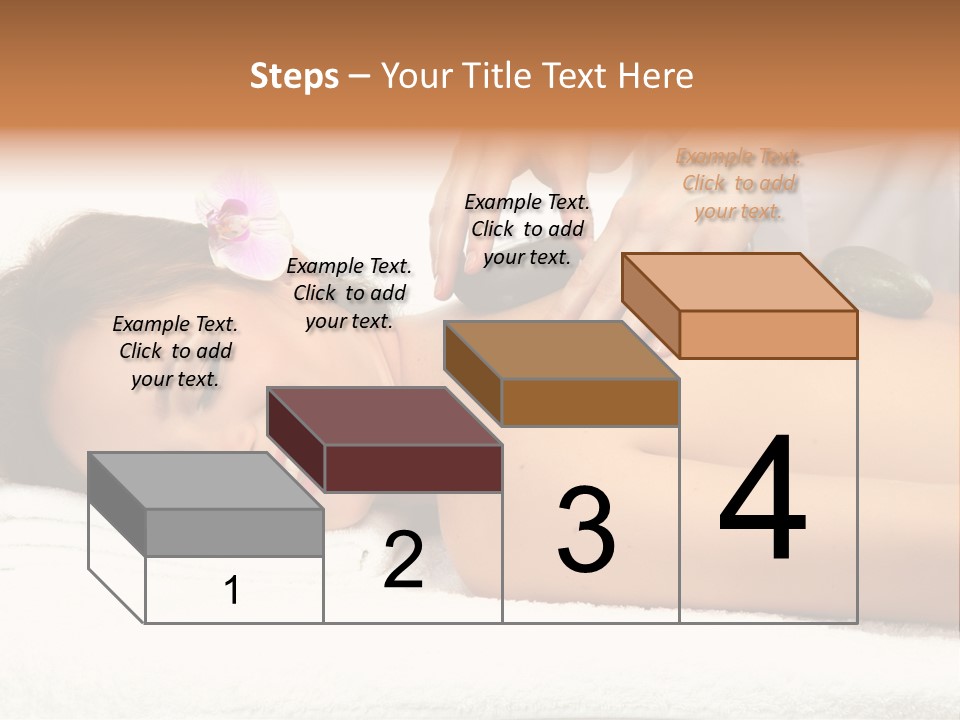 Steps – Your Title Text Here

Example Text. Click to add your text.

Example Text. Click to add your text.

Example Text. Click to add your text.

Example Text. Click to add your text.

1

2

3

4